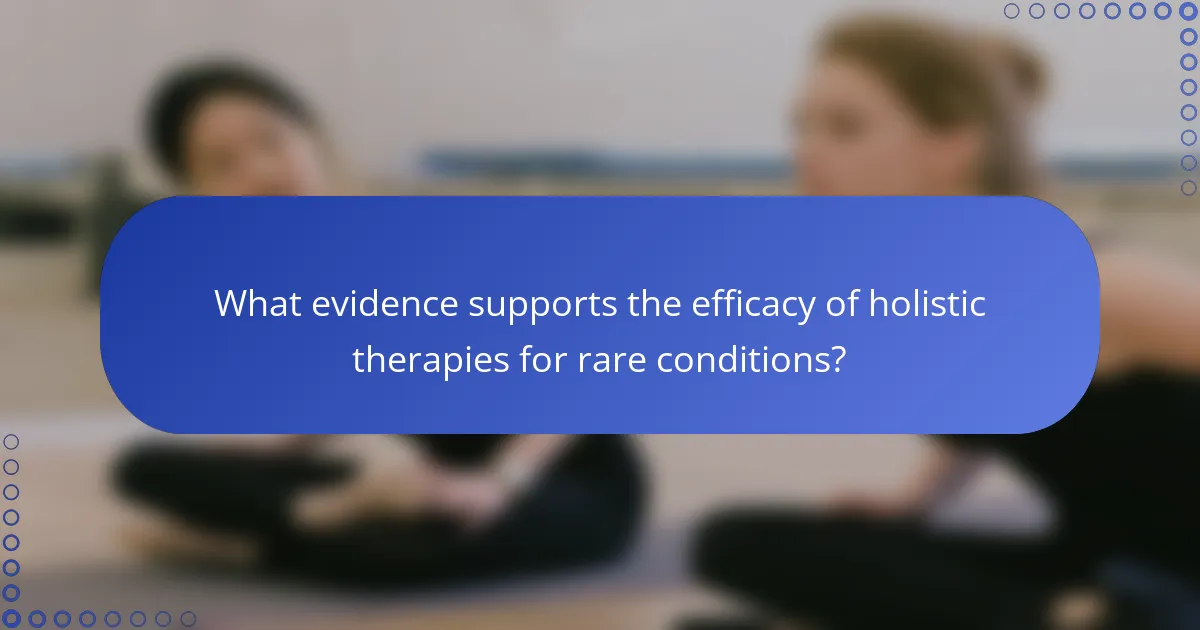 What evidence supports the efficacy of holistic therapies for rare conditions?